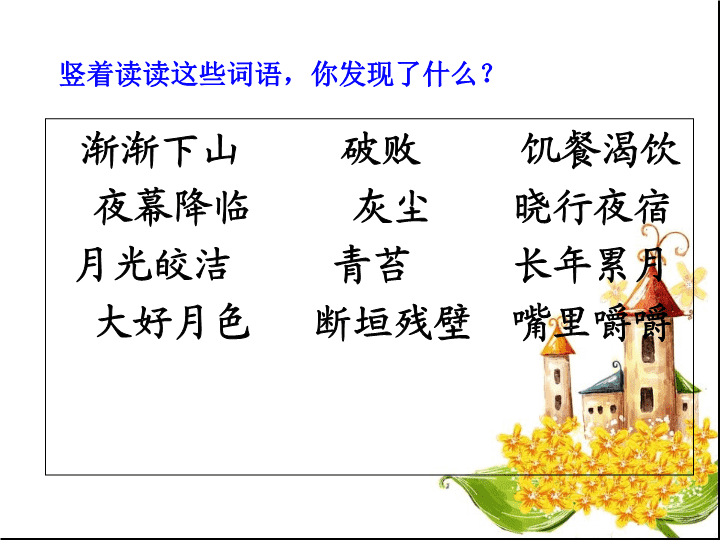 竖着读读这些词语，你发现了什么？

渐渐下山
夜幕降临
月光皎洁
大好月色

破败
灰尘
青苔
断垣残壁

饥餐渴饮
晓行夜宿
长年累月
嘴里嚼嚼